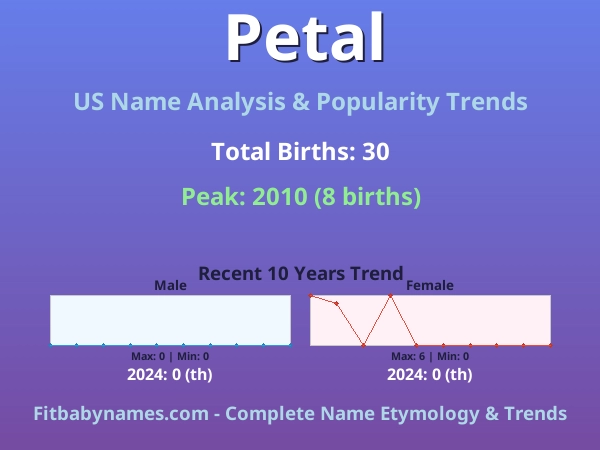 Petal

US Name Analysis & Popularity Trends

Total Births: 30

Peak: 2010 (8 births)

Recent 10 Years Trend

Male

Max: 0 | Min: 0

2024: 0 (th)

Female

Max: 6 | Min: 0

2024: 0 (th)

Fitbabynames.com - Complete Name Etymology & Trends